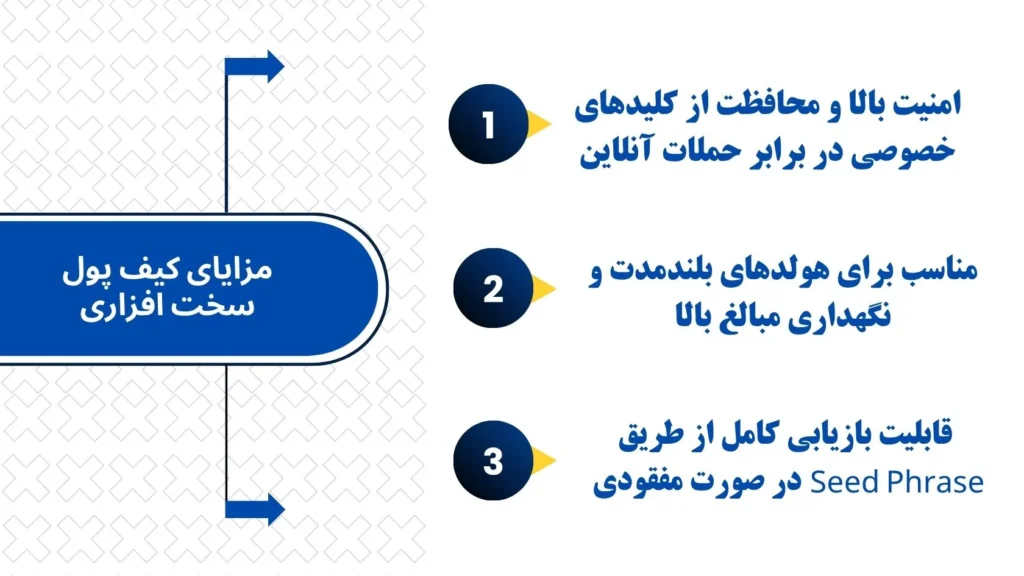 مزایای کیف پول سخت افزاری

1
امنیت بالا و محافظت از کلیدهای خصوصی در برابر حملات آنلاین

2
مناسب برای هولدهای بلندمدت و نگهداری مبالغ بالا

3
قابلیت بازیابی کامل از طریق Seed Phrase در صورت مفقودی